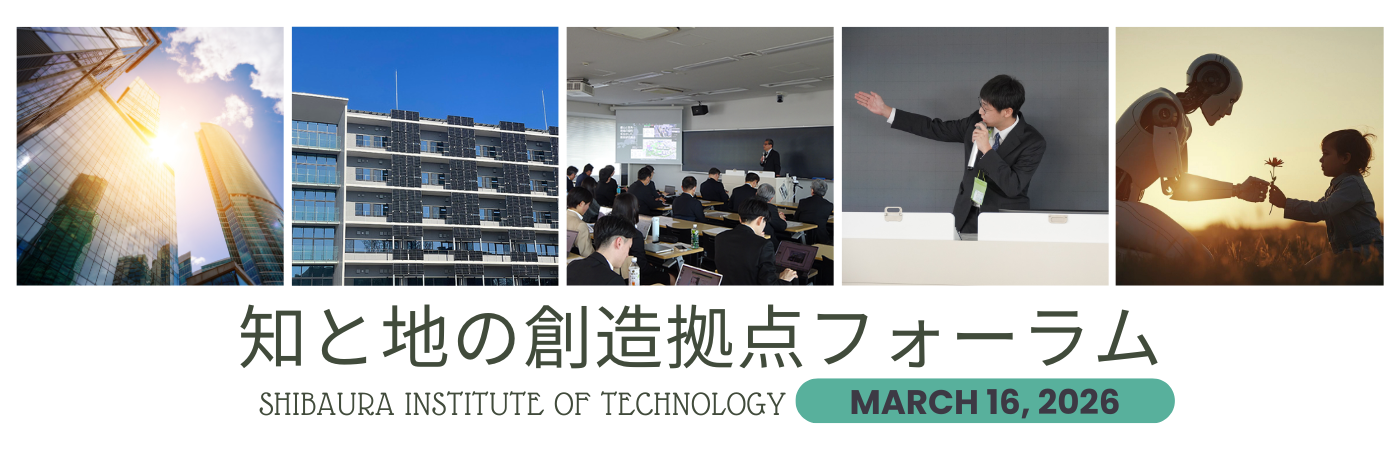 知と地の創造拠点フォーラム

SHIBAURA INSTITUTE OF TECHNOLOGY

MARCH 16, 2026